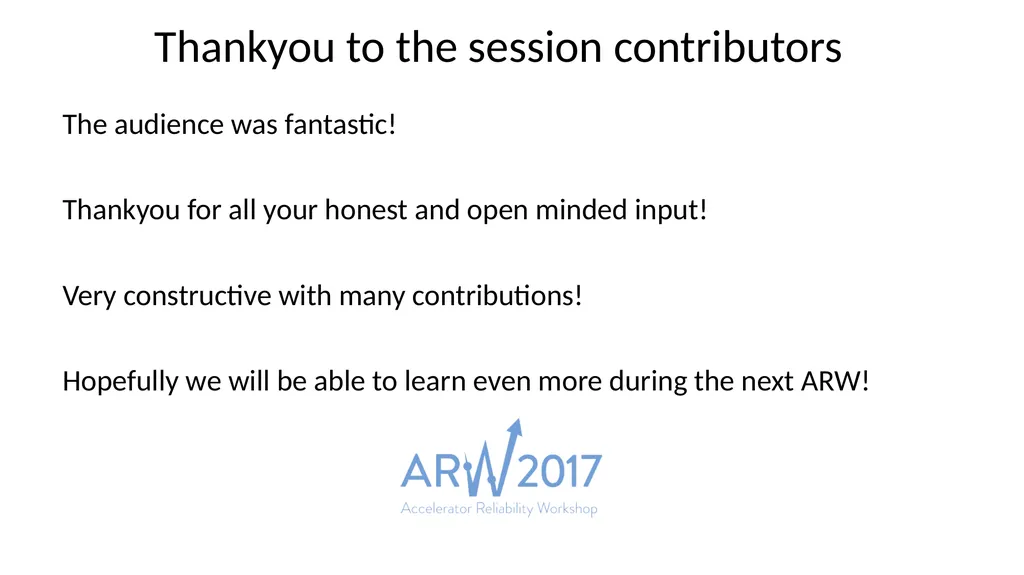 Thankyou to the session contributors

The audience was fantastic!

Thankyou for all your honest and open minded input!

Very constructive with many contributions!

Hopefully we will be able to learn even more during the next ARW!

ARW 2017
Accelerator Reliability Workshop